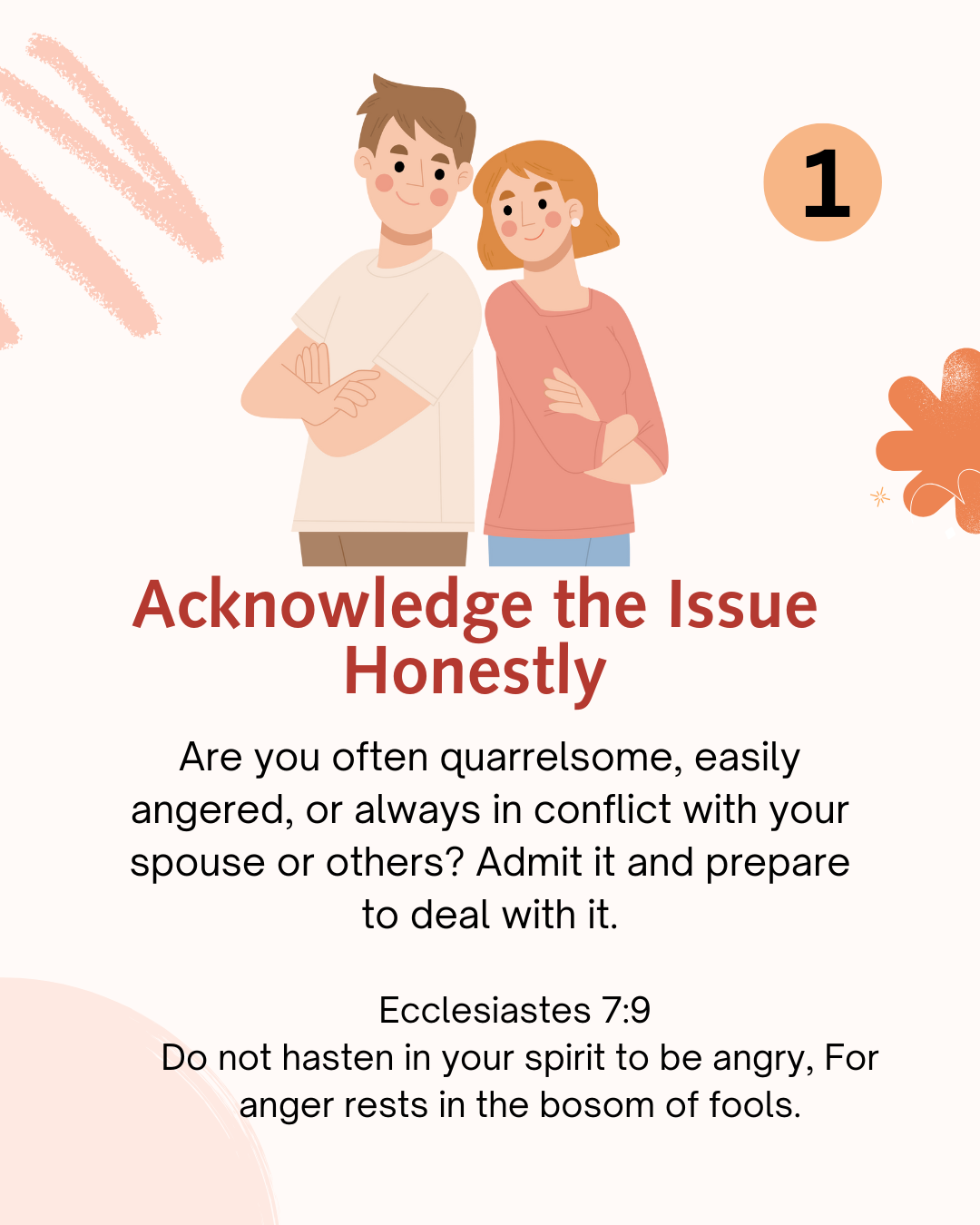 1

Acknowledge the Issue Honestly

Are you often quarrelsome, easily angered, or always in conflict with your spouse or others? Admit it and prepare to deal with it.

Ecclesiastes 7:9
Do not hasten in your spirit to be angry, For anger rests in the bosom of fools.